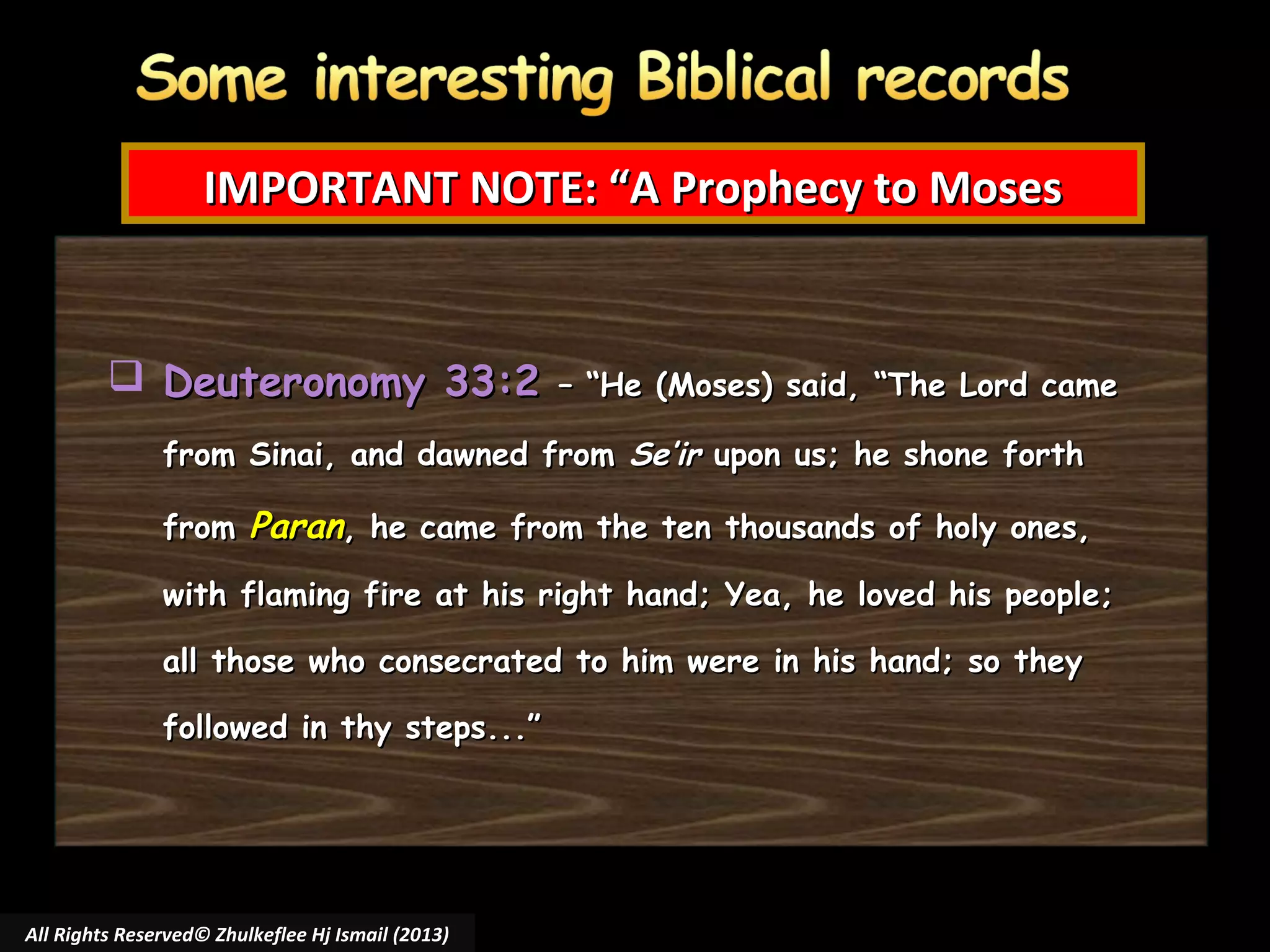 Some interesting Biblical records

IMPORTANT NOTE: “A Prophecy to Moses

❑ Deuteronomy 33:2 – “He (Moses) said, “The Lord came from Sinai, and dawned from Se’ir upon us; he shone forth from Paran, he came from the ten thousands of holy ones, with flaming fire at his right hand; Yea, he loved his people; all those who consecrated to him were in his hand; so they followed in thy steps...”

All Rights Reserved© Zhulkeflee Hj Ismail (2013)